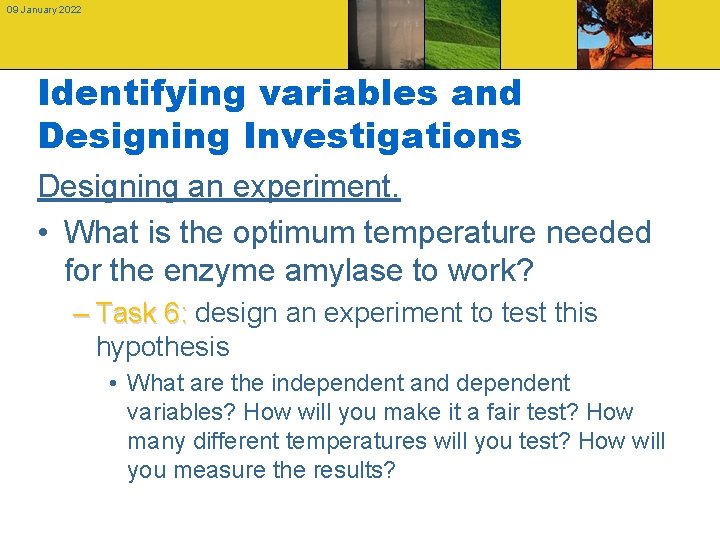 09 January 2022

Identifying variables and Designing Investigations

Designing an experiment.

• What is the optimum temperature needed for the enzyme amylase to work?

– Task 6: design an experiment to test this hypothesis

• What are the independent and dependent variables? How will you make it a fair test? How many different temperatures will you test? How will you measure the results?